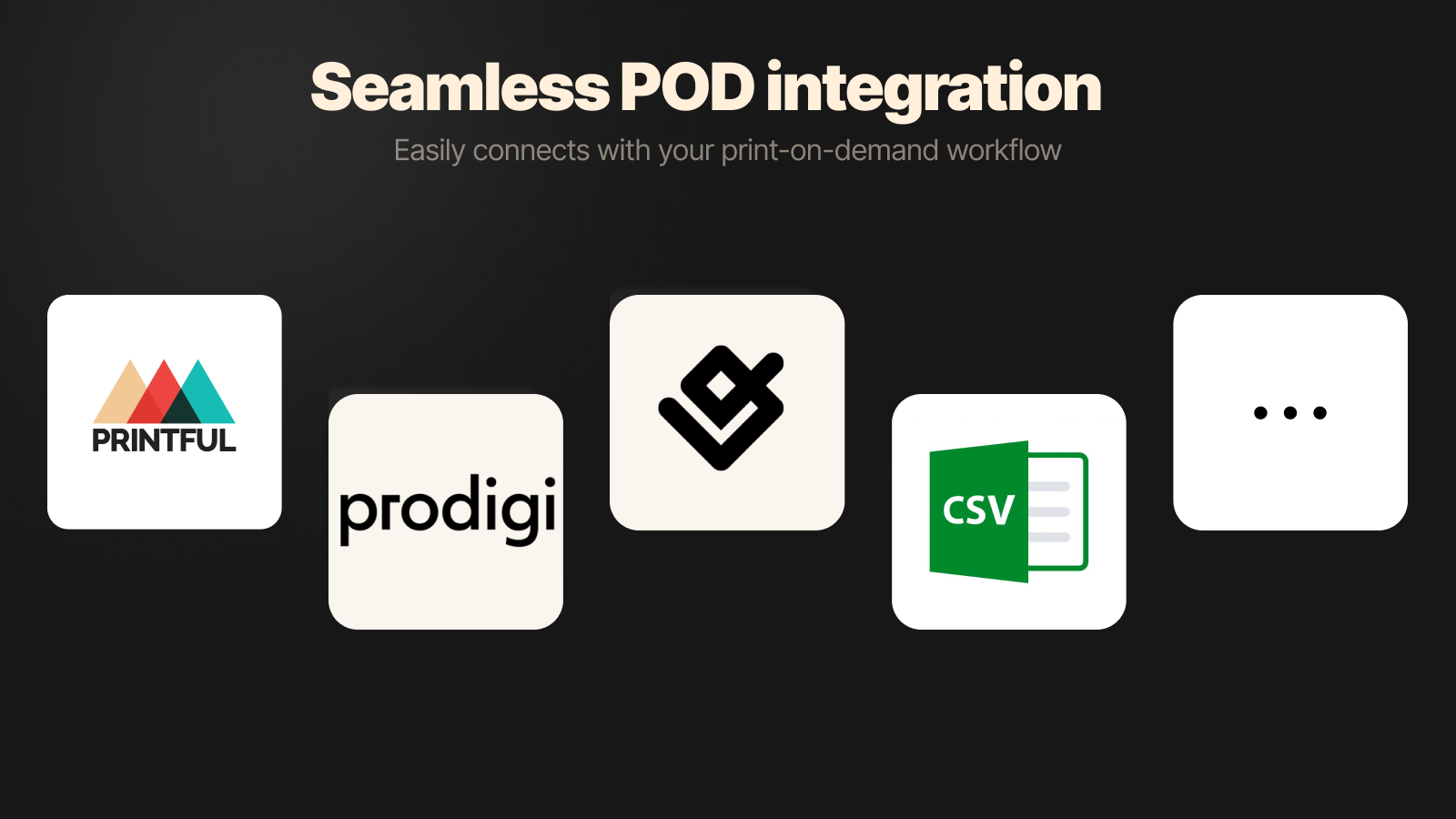 Seamless POD integration

Easily connects with your print-on-demand workflow

PRINTFUL

prodigi

CSV

...